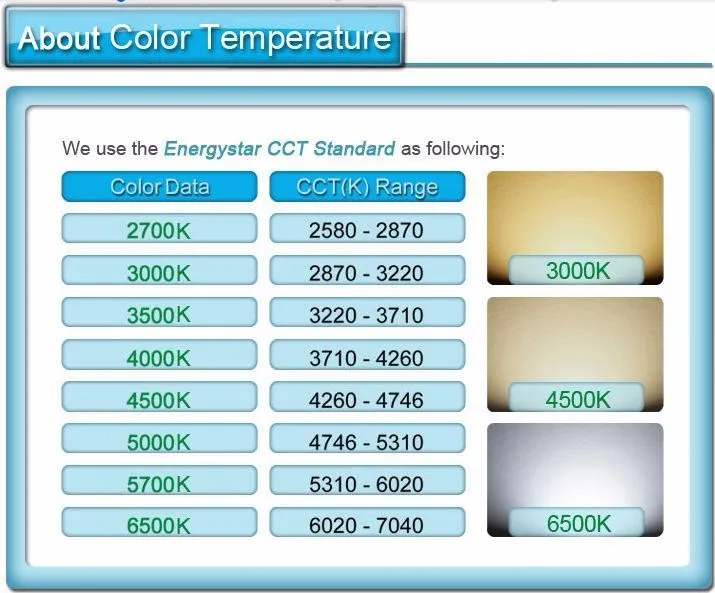 About Color Temperature

We use the Energystar CCT Standard as following:

| Color Data | CCT(K) Range |
|---|---|
| 2700K | 2580 - 2870 |
| 3000K | 2870 - 3220 |
| 3500K | 3220 - 3710 |
| 4000K | 3710 - 4260 |
| 4500K | 4260 - 4746 |
| 5000K | 4746 - 5310 |
| 5700K | 5310 - 6020 |
| 6500K | 6020 - 7040 |

3000K

4500K

6500K